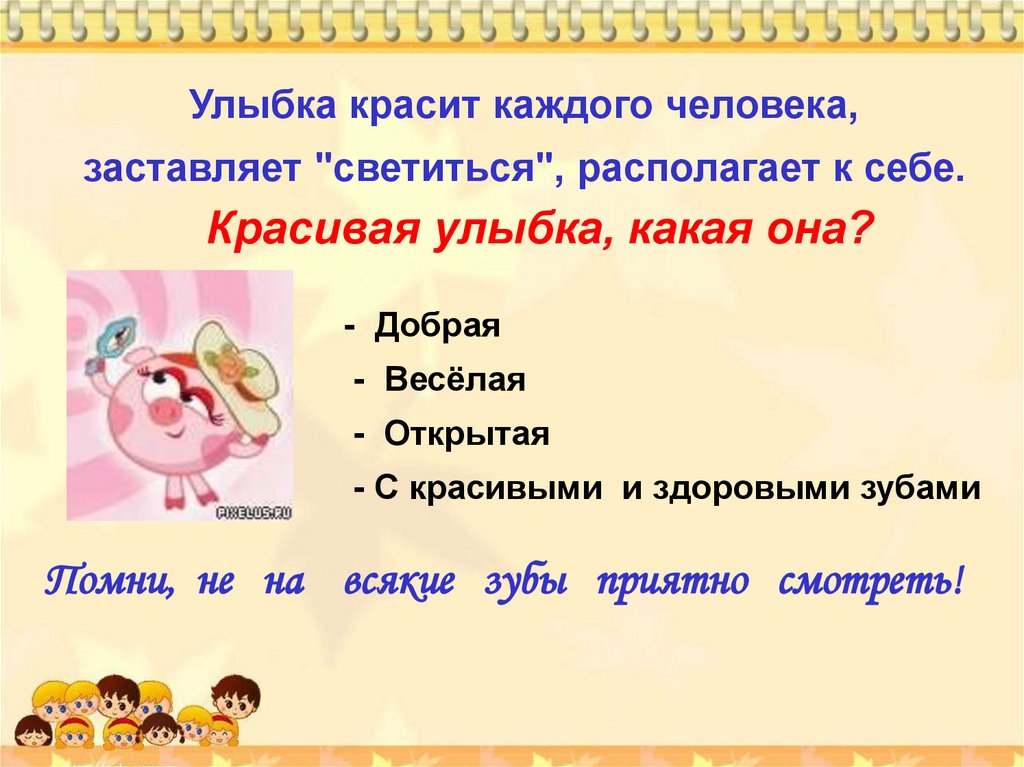 Улыбка красит каждого человека, заставляет "светиться", располагает к себе.

Красивая улыбка, какая она?

PIXELUS.RU

- Добрая
- Весёлая
- Открытая
- С красивыми и здоровыми зубами

Помни, не на всякие зубы приятно смотреть!